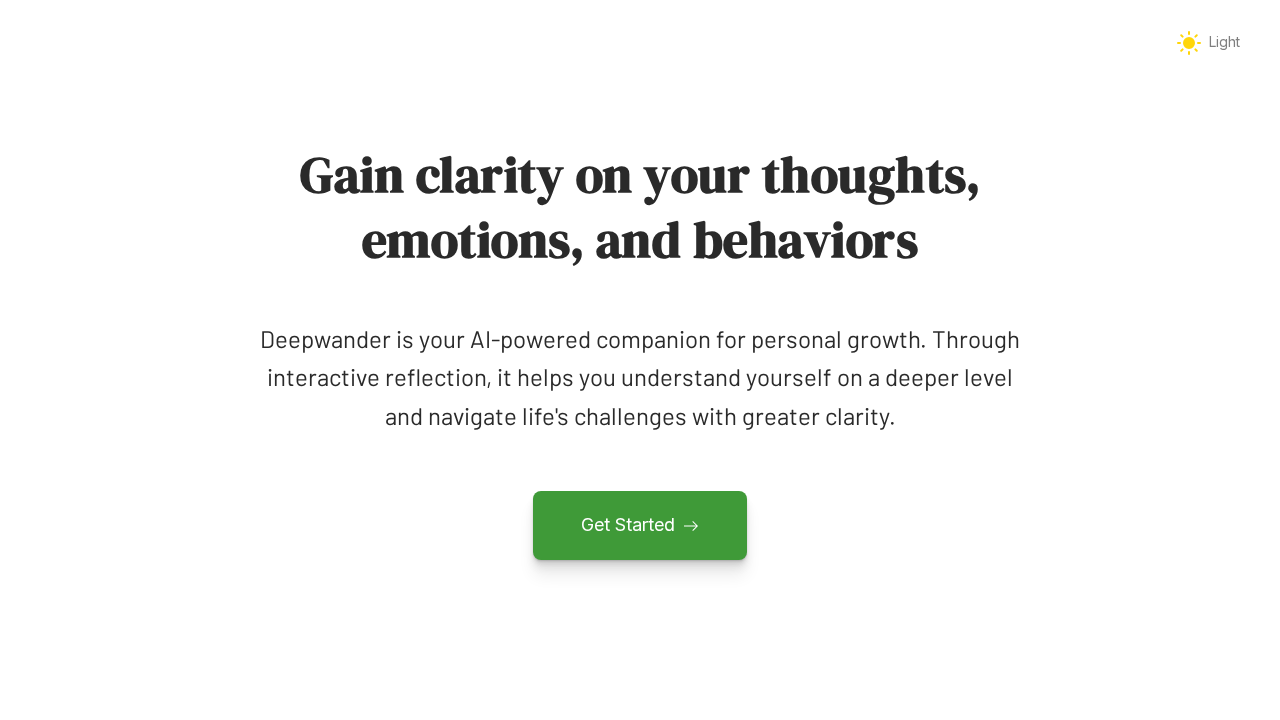 Light

Gain clarity on your thoughts, emotions, and behaviors

Deepwander is your AI-powered companion for personal growth. Through interactive reflection, it helps you understand yourself on a deeper level and navigate life's challenges with greater clarity.

Get Started →